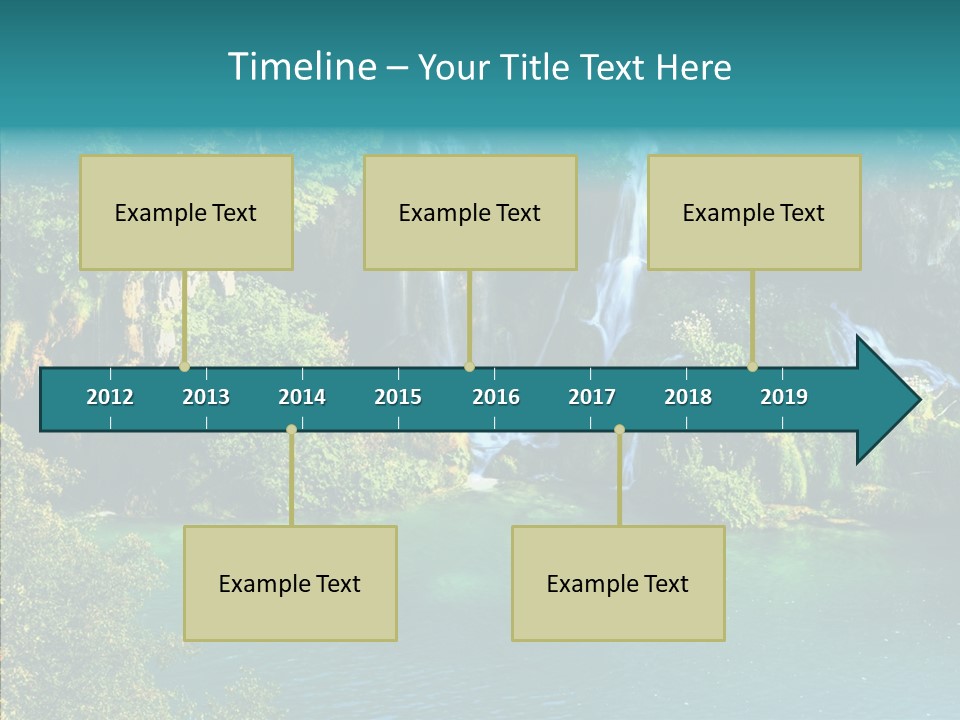 Timeline – Your Title Text Here

Example Text

Example Text

Example Text

2012 2013 2014 2015 2016 2017 2018 2019

Example Text

Example Text